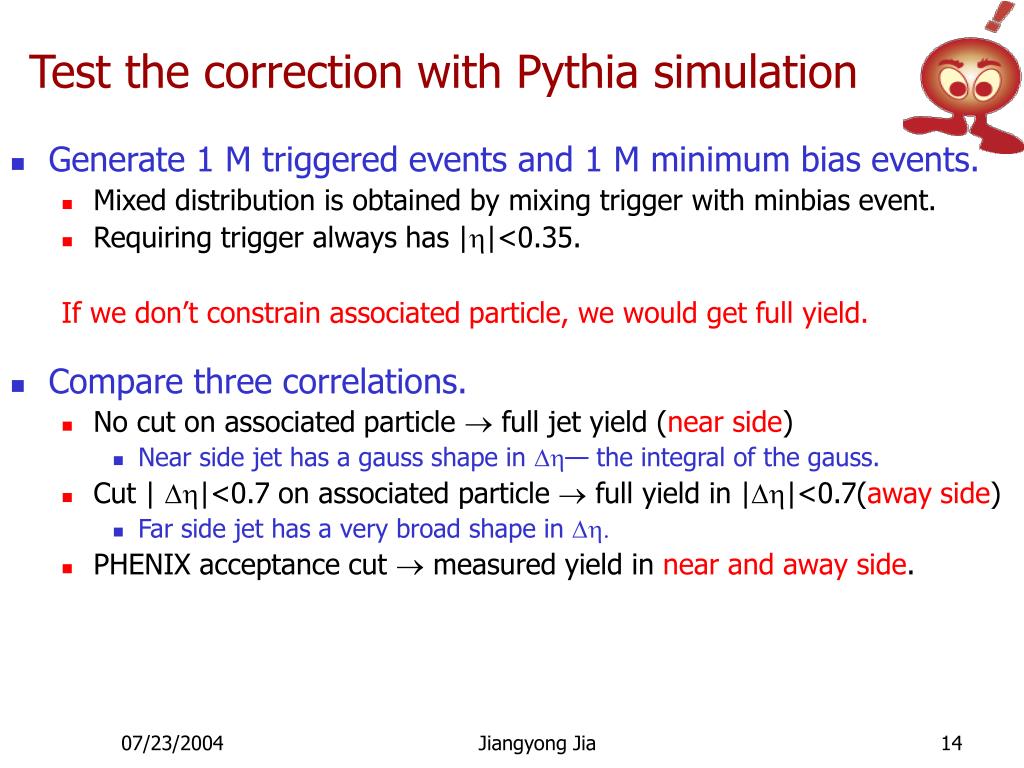 Test the correction with Pythia simulation

Generate 1 M triggered events and 1 M minimum bias events.

Mixed distribution is obtained by mixing trigger with minbias event.

Requiring trigger always has $|\eta|<0.35$.

If we don't constrain associated particle, we would get full yield.

Compare three correlations.

No cut on associated particle $\rightarrow$ full jet yield (near side)

Near side jet has a gauss shape in $\Delta\eta$— the integral of the gauss.

Cut $|\Delta\eta|<0.7$ on associated particle $\rightarrow$ full yield in $|\Delta\eta|<0.7$(away side)

Far side jet has a very broad shape in $\Delta\eta$.

PHENIX acceptance cut $\rightarrow$ measured yield in near and away side.

07/23/2004 Jiangyong Jia 14